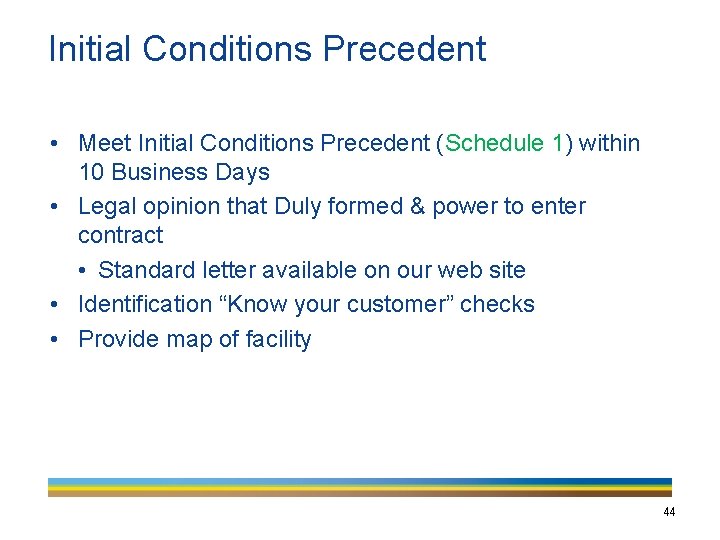 Initial Conditions Precedent

• Meet Initial Conditions Precedent (Schedule 1) within 10 Business Days
• Legal opinion that Duly formed & power to enter contract
  • Standard letter available on our web site
• Identification “Know your customer” checks
• Provide map of facility

44